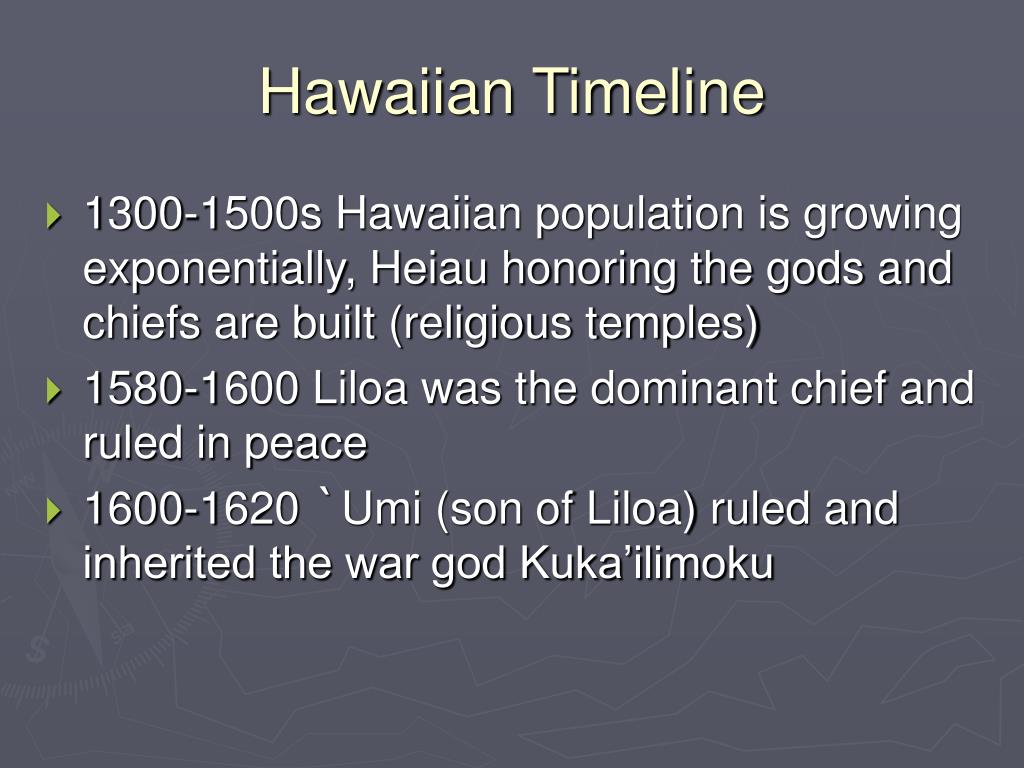 Hawaiian Timeline

1300-1500s Hawaiian population is growing exponentially, Heiau honoring the gods and chiefs are built (religious temples)

1580-1600 Liloa was the dominant chief and ruled in peace

1600-1620 `Umi (son of Liloa) ruled and inherited the war god Kuka’ilimoku